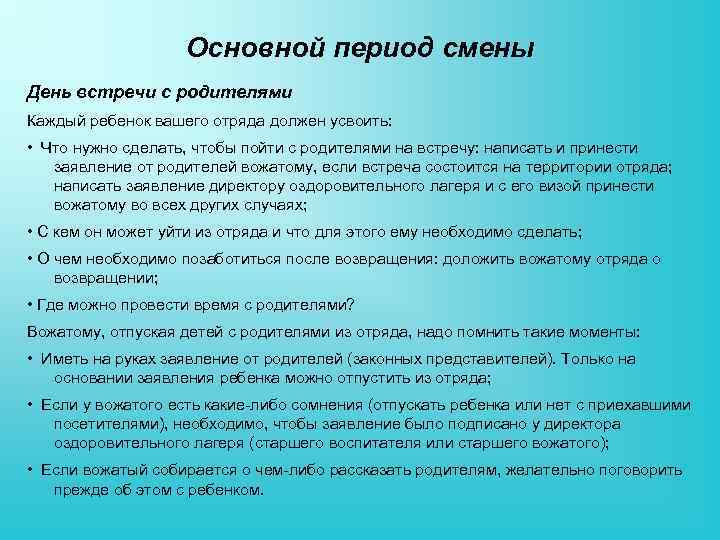 Основной период смены

День встречи с родителями

Каждый ребенок вашего отряда должен усвоить:

• Что нужно сделать, чтобы пойти с родителями на встречу: написать и принести заявление от родителей вожатому, если встреча состоится на территории отряда; написать заявление директору оздоровительного лагеря и с его визой принести вожатому во всех других случаях;

• С кем он может уйти из отряда и что для этого ему необходимо сделать;

• О чем необходимо позаботиться после возвращения: доложить вожатому отряда о возвращении;

• Где можно провести время с родителями?

Вожатому, отпуская детей с родителями из отряда, надо помнить такие моменты:

• Иметь на руках заявление от родителей (законных представителей). Только на основании заявления ребенка можно отпустить из отряда;

• Если у вожатого есть какие-либо сомнения (отпускать ребенка или нет с приехавшими посетителями), необходимо, чтобы заявление было подписано у директора оздоровительного лагеря (старшего воспитателя или старшего вожатого);

• Если вожатый собирается о чем-либо рассказать родителям, желательно поговорить прежде об этом с ребенком.